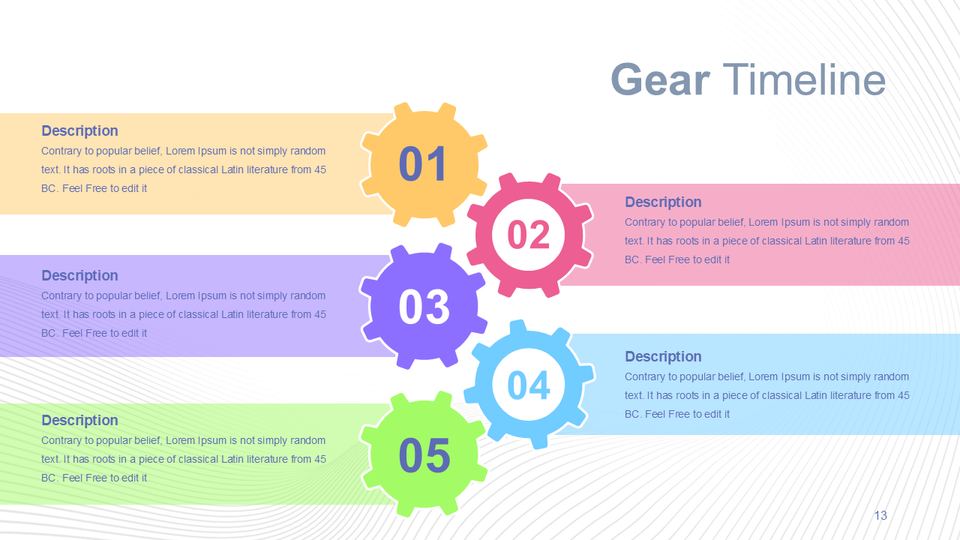 Gear Timeline

Description
Contrary to popular belief, Lorem Ipsum is not simply random text. It has roots in a piece of classical Latin literature from 45 BC. Feel Free to edit it

01

02

Description
Contrary to popular belief, Lorem Ipsum is not simply random text. It has roots in a piece of classical Latin literature from 45 BC. Feel Free to edit it

Description
Contrary to popular belief, Lorem Ipsum is not simply random text. It has roots in a piece of classical Latin literature from 45 BC. Feel Free to edit it

03

04

Description
Contrary to popular belief, Lorem Ipsum is not simply random text. It has roots in a piece of classical Latin literature from 45 BC. Feel Free to edit it

Description
Contrary to popular belief, Lorem Ipsum is not simply random text. It has roots in a piece of classical Latin literature from 45 BC. Feel Free to edit it

05

13